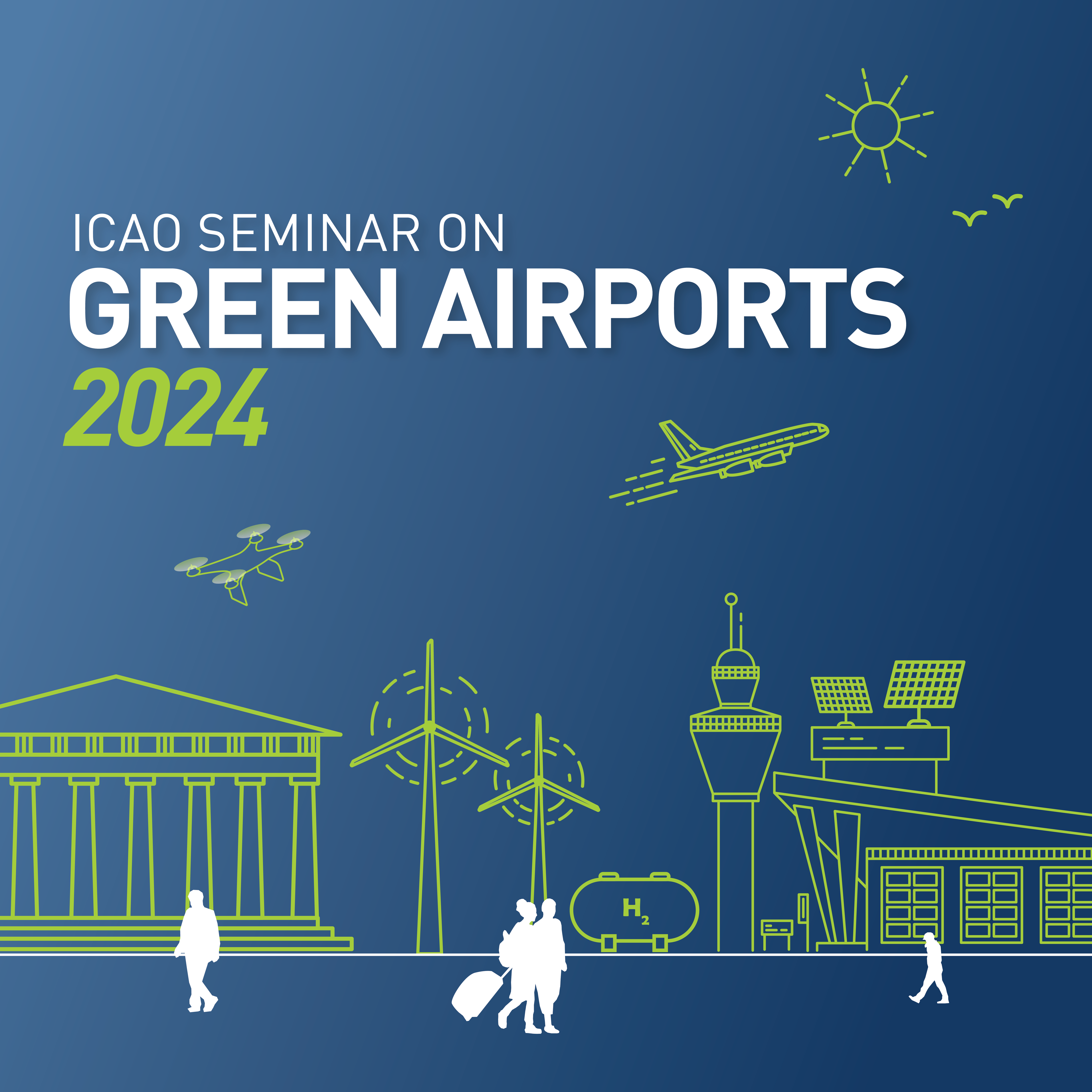 ICAO SEMINAR ON
GREEN AIRPORTS
2024

$H_2$